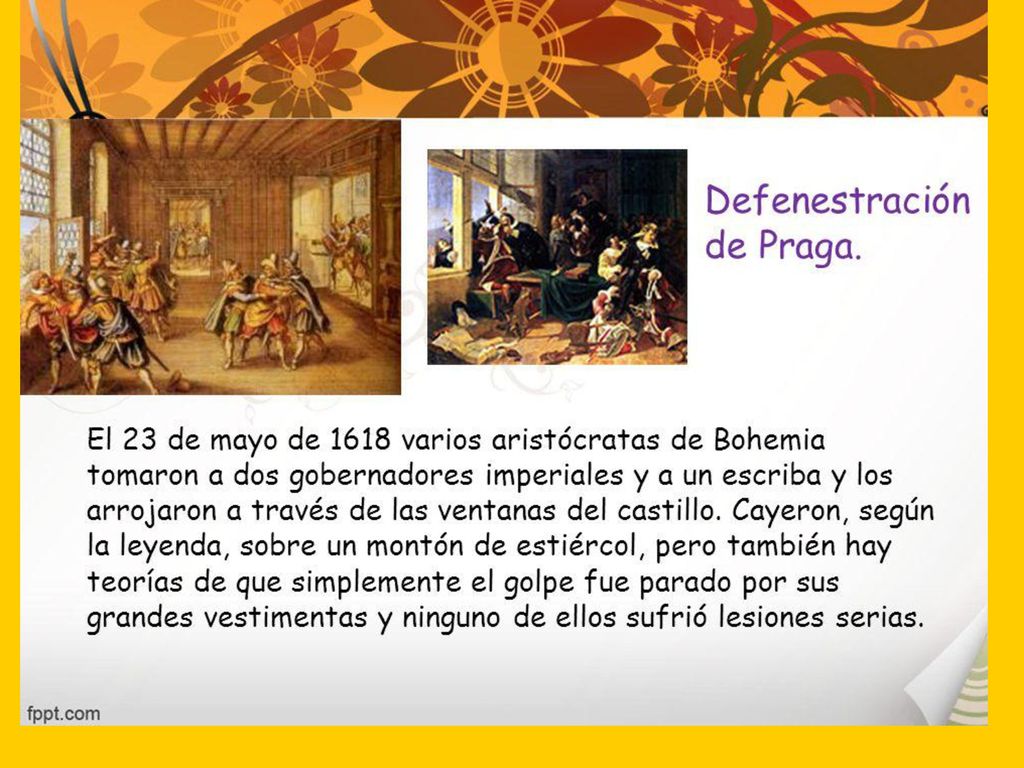 Defenestración de Praga.

El 23 de mayo de 1618 varios aristócratas de Bohemia tomaron a dos gobernadores imperiales y a un escriba y los arrojaron a través de las ventanas del castillo. Cayeron, según la leyenda, sobre un montón de estiércol, pero también hay teorías de que simplemente el golpe fue parado por sus grandes vestimentas y ninguno de ellos sufrió lesiones serias.

fppt.com